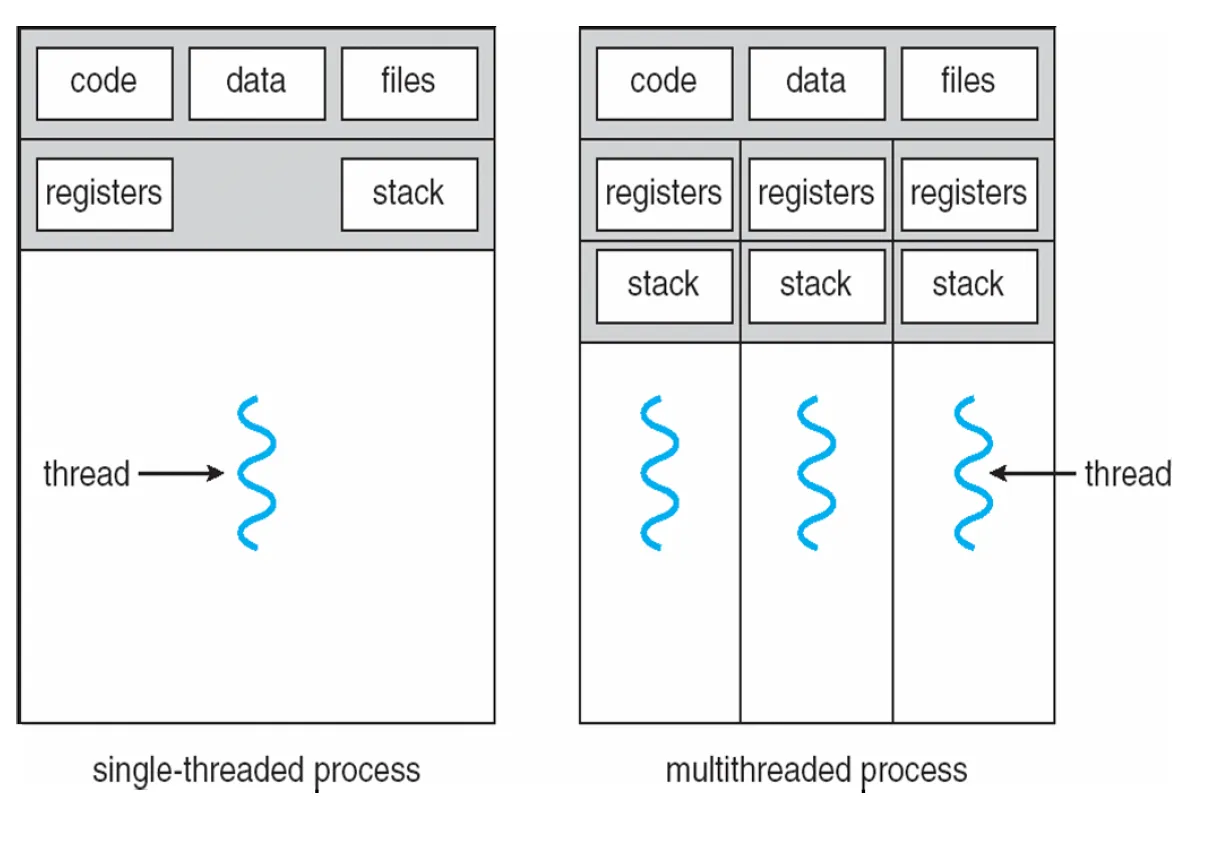 code data files

registers stack

thread

single-threaded process

code data files

registers registers registers

stack stack stack

thread

multithreaded process